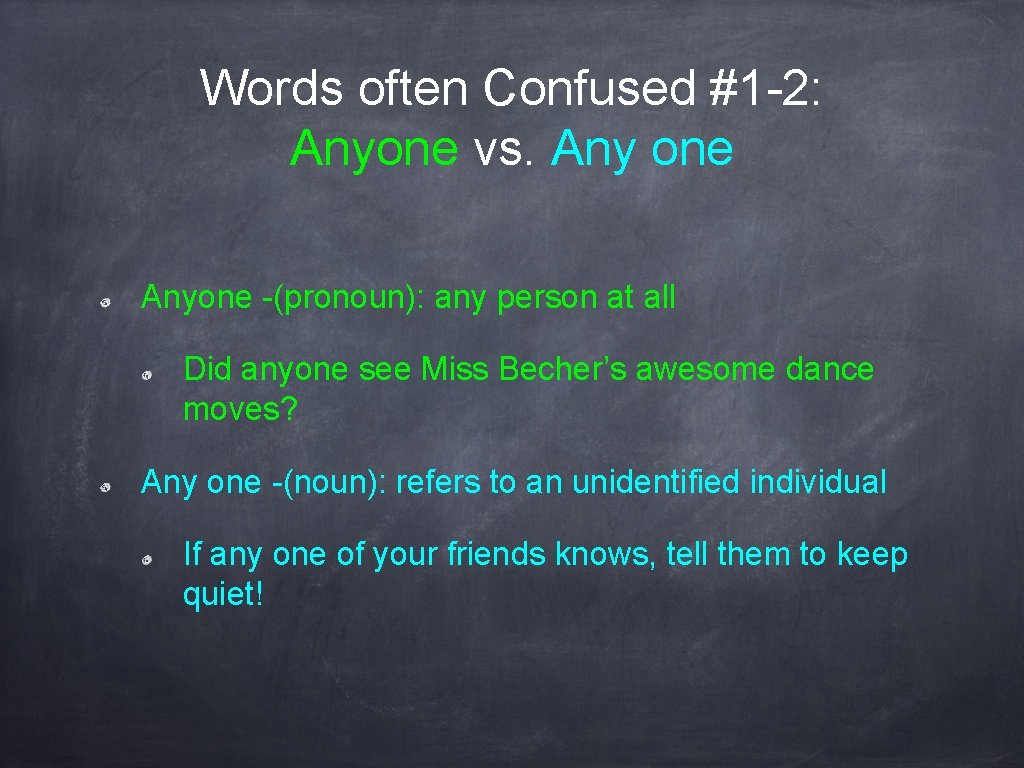 Words often Confused #1-2:
Anyone vs. Any one

Anyone -(pronoun): any person at all

Did anyone see Miss Becher's awesome dance moves?

Any one -(noun): refers to an unidentified individual

If any one of your friends knows, tell them to keep quiet!